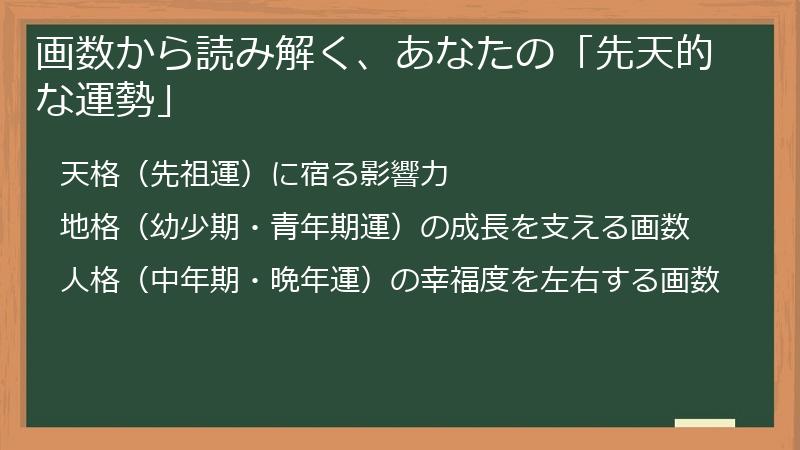 画数から読み解く、あなたの「先天的な運勢」

天格（先祖運）に宿る影響力

地格（幼少期・青年期運）の成長を支える画数

人格（中年期・晩年運）の幸福度を左右する画数